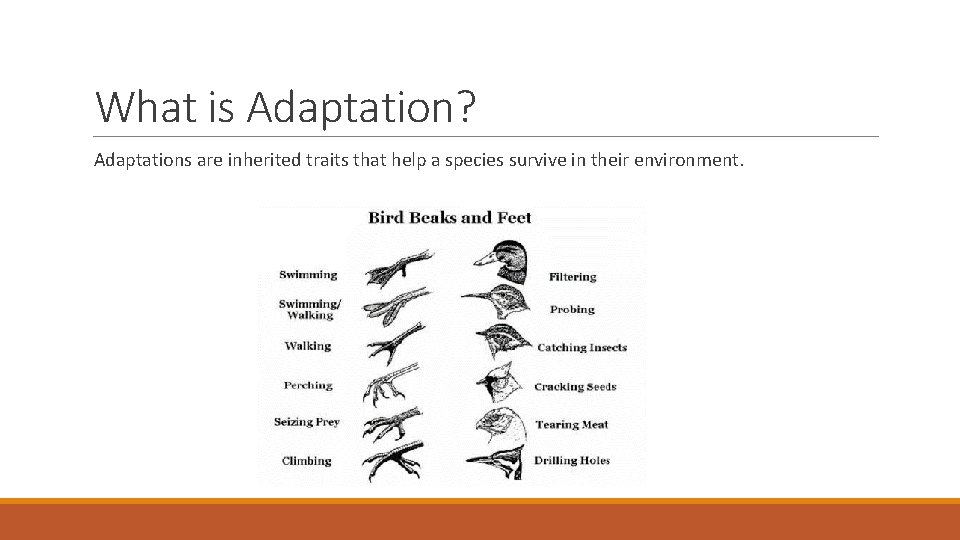 What is Adaptation?

Adaptations are inherited traits that help a species survive in their environment.

Bird Beaks and Feet

Swimming
Swimming/ Walking
Walking
Perching
Seizing Prey
Climbing

Filtering
Probing
Catching Insects
Cracking Seeds
Tearing Meat
Drilling Holes